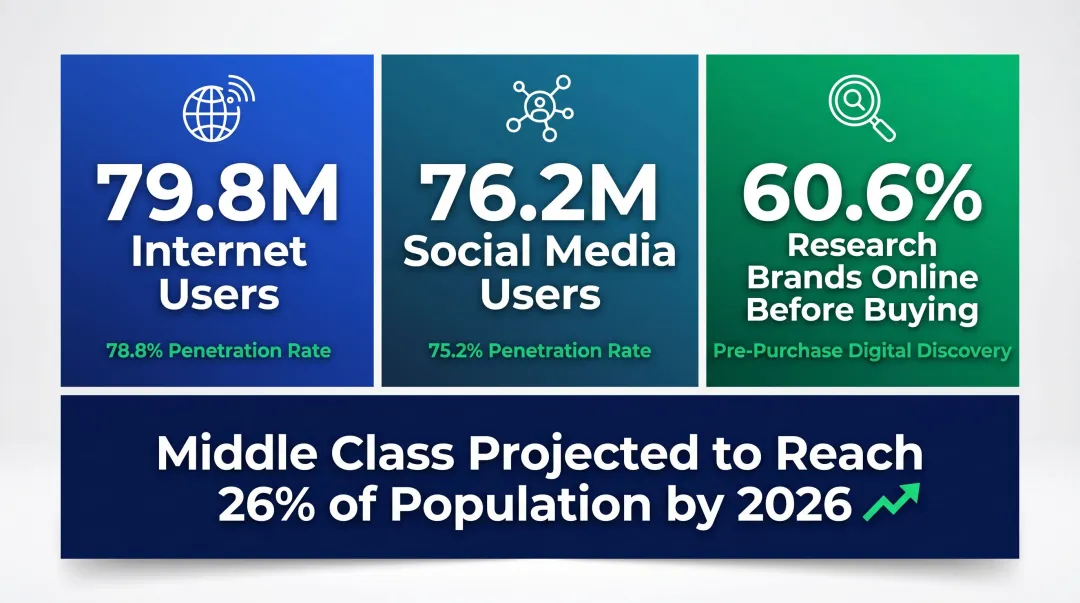 79.8M
Internet Users

78.8% Penetration Rate

76.2M
Social Media Users

75.2% Penetration Rate

60.6%
Research Brands Online Before Buying

Pre-Purchase Digital Discovery

Middle Class Projected to Reach 26% of Population by 2026